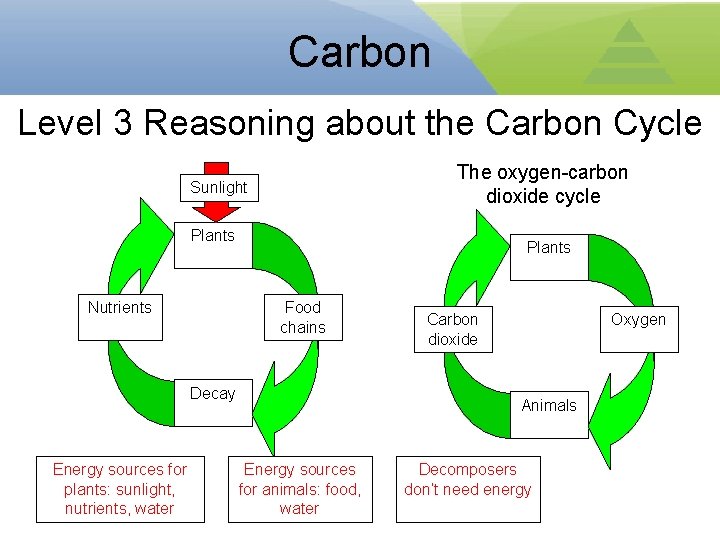 Carbon

Level 3 Reasoning about the Carbon Cycle

Sunlight

Plants

Food chains

Decay

Nutrients

The oxygen-carbon dioxide cycle

Plants

Oxygen

Animals

Carbon dioxide

Energy sources for plants: sunlight, nutrients, water

Energy sources for animals: food, water

Decomposers don't need energy